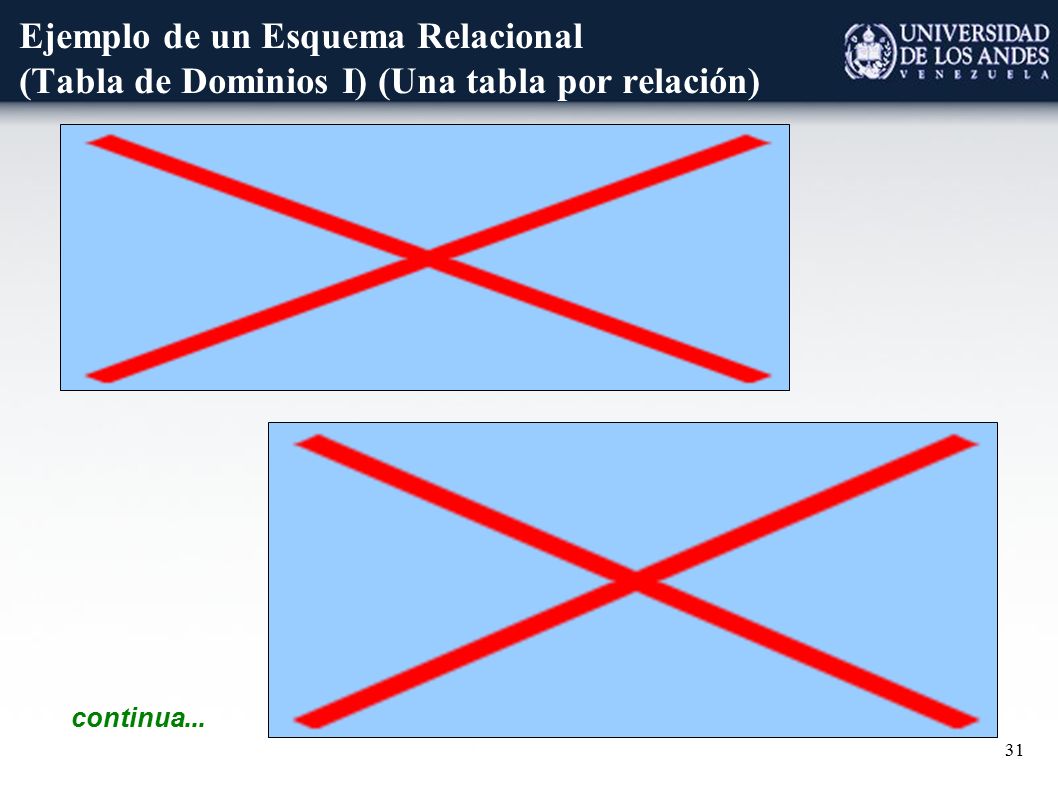 Ejemplo de un Esquema Relacional
(Tabla de Dominios I) (Una tabla por relación)

UNIVERSIDAD
DE LOS ANDES
VENEZUELA

continua...

31